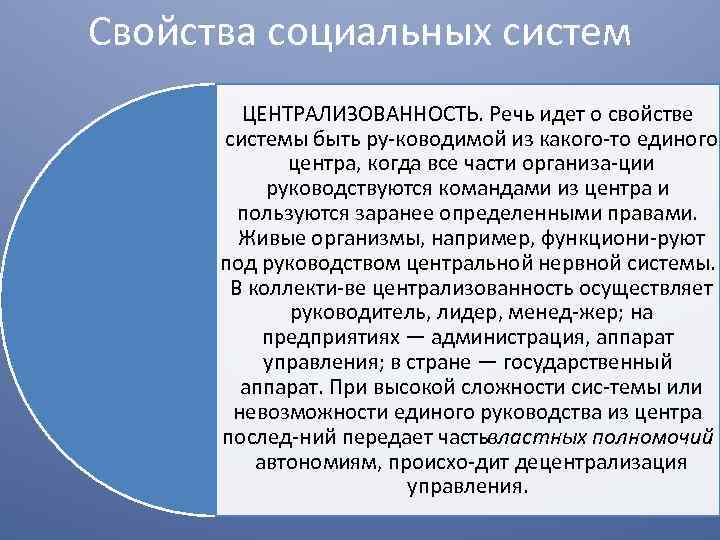 Свойства социальных систем

ЦЕНТРАЛИЗОВАННОСТЬ. Речь идет о свойстве системы быть ру-ководимой из какого-то единого центра, когда все части организа-ции руководствуются командами из центра и пользуются заранее определенными правами. Живые организмы, например, функциони-руют под руководством центральной нервной системы. В коллекти-ве централизованность осуществляет руководитель, лидер, менед-жер; на предприятиях — администрация, аппарат управления; в стране — государственный аппарат. При высокой сложности сис-темы или невозможности единого руководства из центра послед-ний передает частьвластных полномочий автономиям, происхо-дит децентрализация управления.